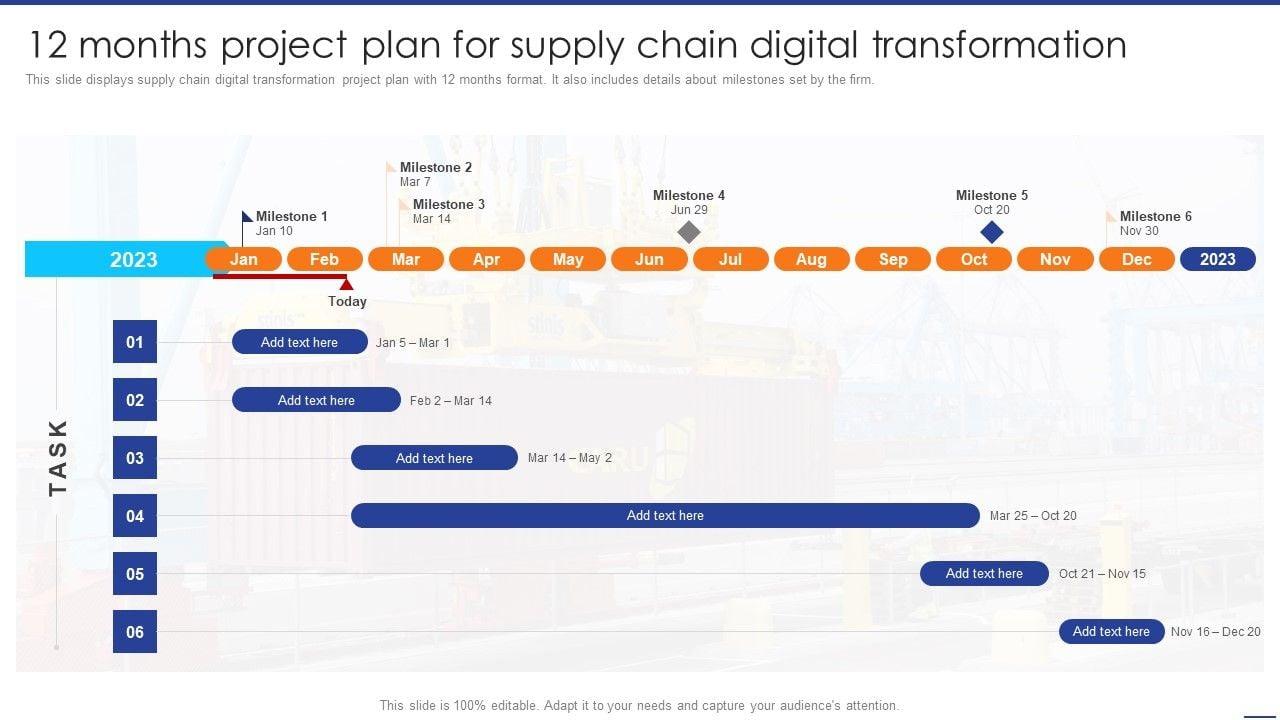 12 months project plan for supply chain digital transformation

This slide displays supply chain digital transformation project plan with 12 months format. It also includes details about milestones set by the firm.

Milestone 2
Mar 7

Milestone 3
Mar 14

Milestone 1
Jan 10

Milestone 4
Jun 29

Milestone 5
Oct 20

Milestone 6
Nov 30

2023 Jan Feb Mar Apr May Jun Jul Aug Sep Oct Nov Dec 2023

Today

TASK

01 Add text here Jan 5 – Mar 1

02 Add text here Feb 2 – Mar 14

03 Add text here Mar 14 – May 2

04 Add text here Mar 25 – Oct 20

05 Add text here Oct 21 – Nov 15

06 Add text here Nov 16 – Dec 20

This slide is 100% editable. Adapt it to your needs and capture your audience's attention.